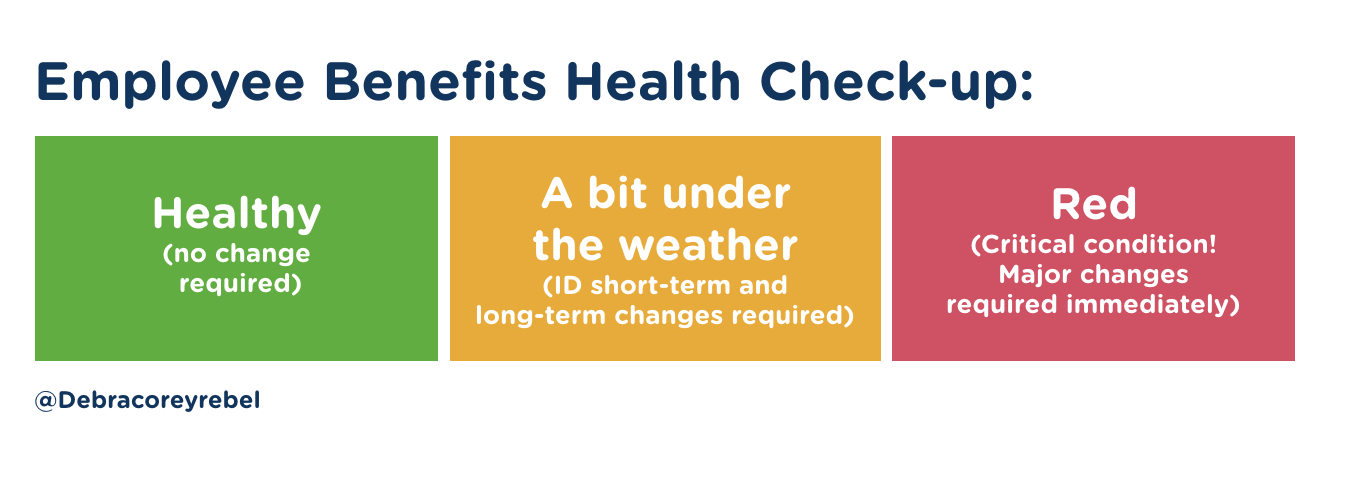 Employee Benefits Health Check-up:

Healthy
(no change required)

A bit under the weather
(ID short-term and long-term changes required)

Red
(Critical condition! Major changes required immediately)

@Debracoreyrebel